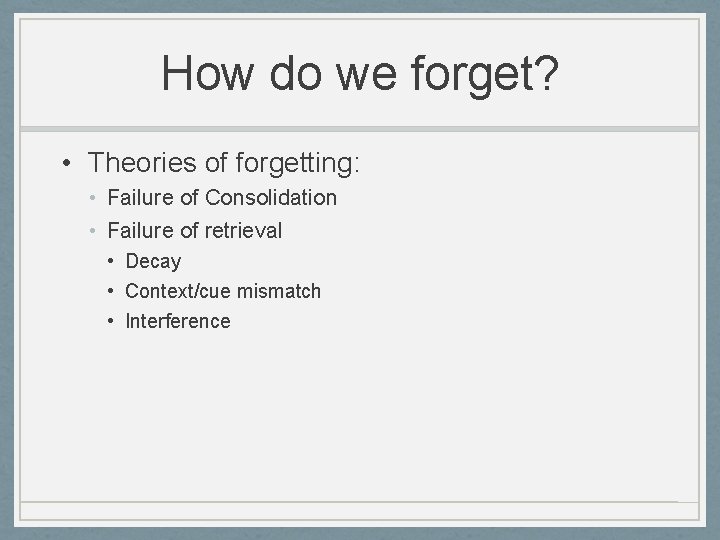 How do we forget?

• Theories of forgetting:
  • Failure of Consolidation
  • Failure of retrieval
    • Decay
    • Context/cue mismatch
    • Interference